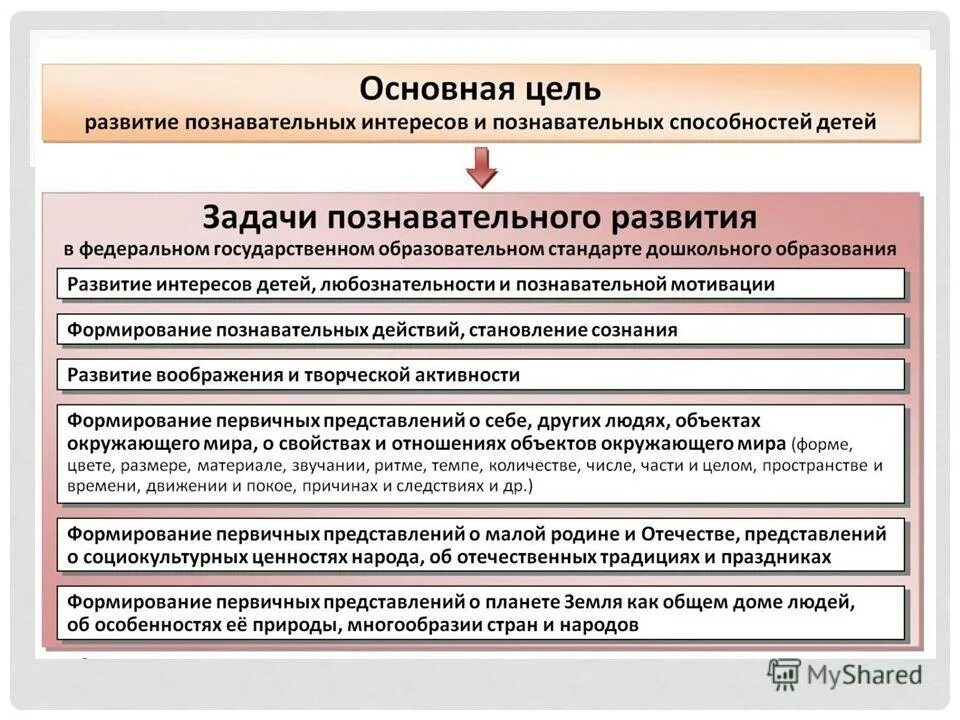 Основная цель
развитие познавательных интересов и познавательных способностей детей

Задачи познавательного развития
в федеральном государственном образовательном стандарте дошкольного образования

Развитие интересов детей, любознательности и познавательной мотивации

Формирование познавательных действий, становление сознания

Развитие воображения и творческой активности

Формирование первичных представлений о себе, других людях, объектах окружающего мира, о свойствах и отношениях объектов окружающего мира (форме, цвете, размере, материале, звучании, ритме, темпе, количестве, числе, части и целом, пространстве и времени, движении и покое, причинах и следствиях и др.)

Формирование первичных представлений о малой родине и Отечестве, представлений о социокультурных ценностях народа, об отечественных традициях и праздниках

Формирование первичных представлений о планете Земля как общем доме людей, об особенностях её природы, многообразии стран и народов

MyShared